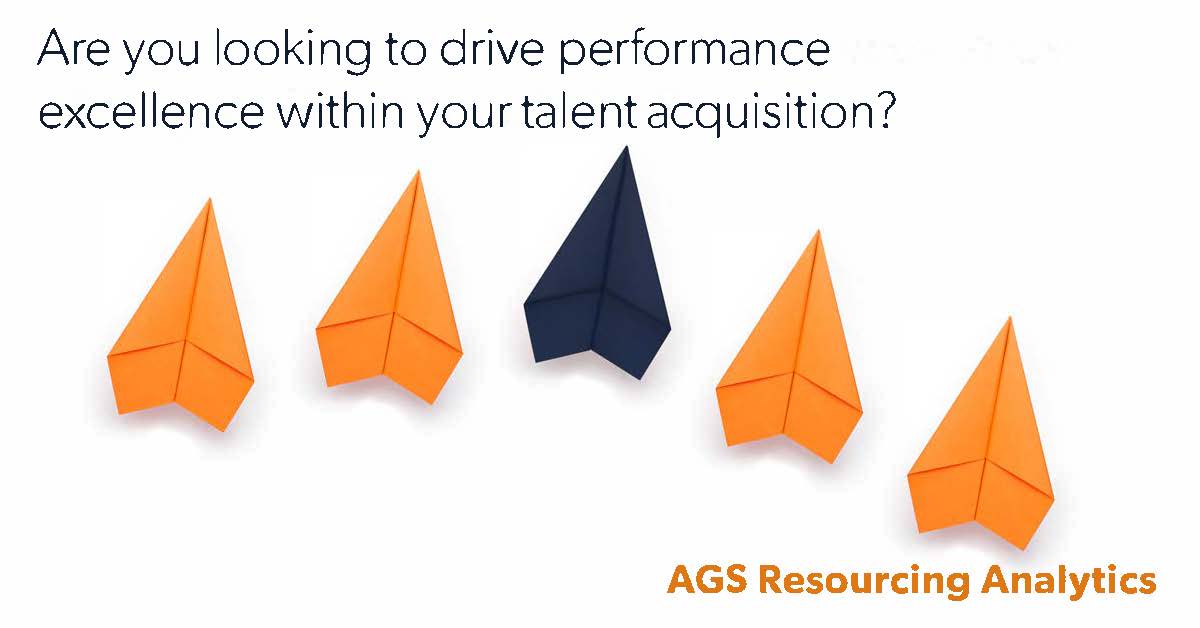 Are you looking to drive performance excellence within your talent acquisition?

AGS Resourcing Analytics